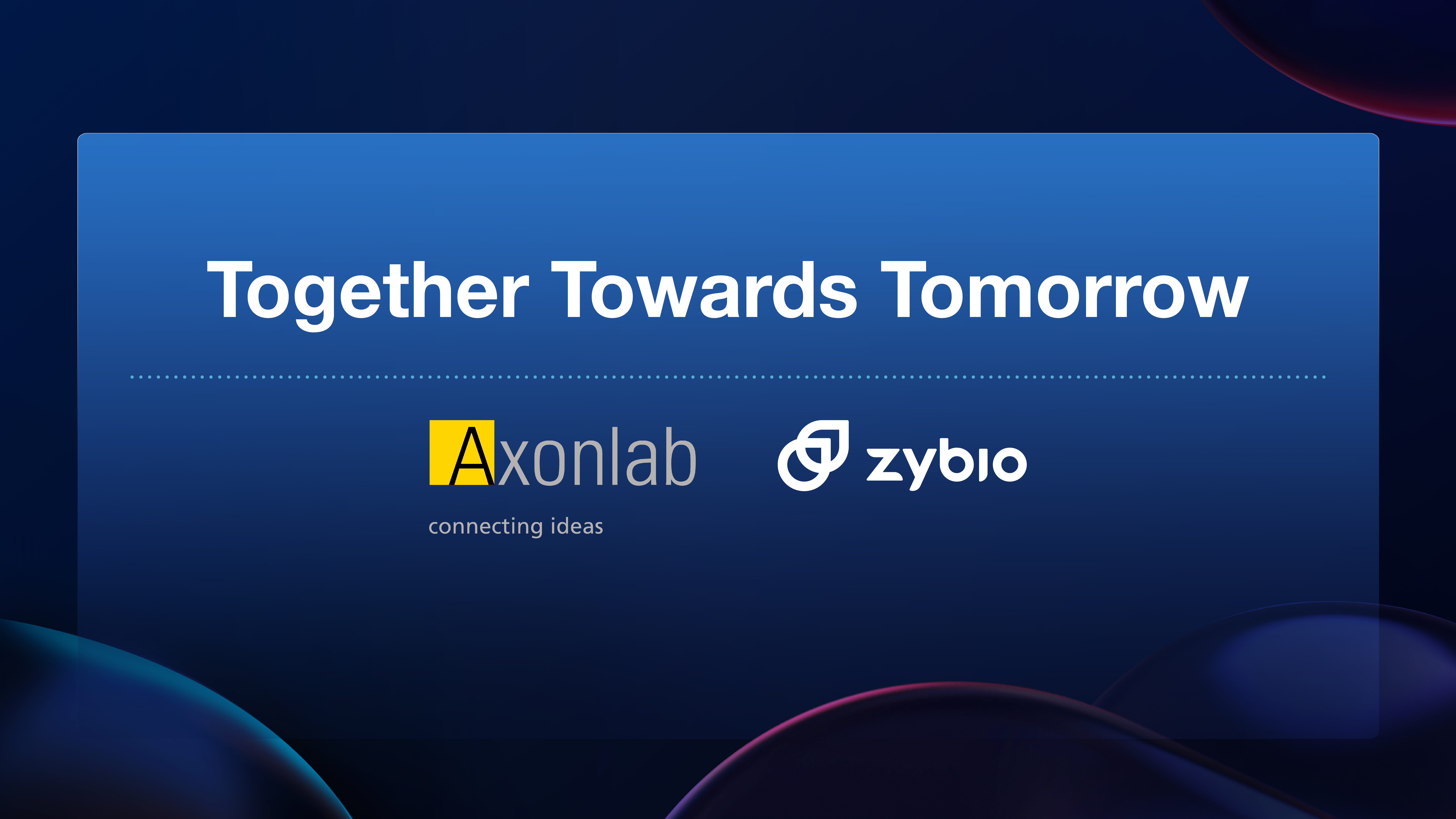 Together Towards Tomorrow

Axonlab
connecting ideas

zybio